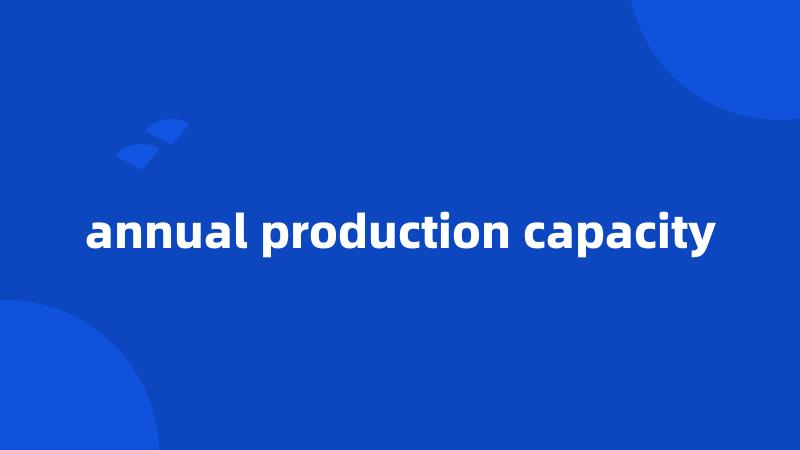 annual production capacity